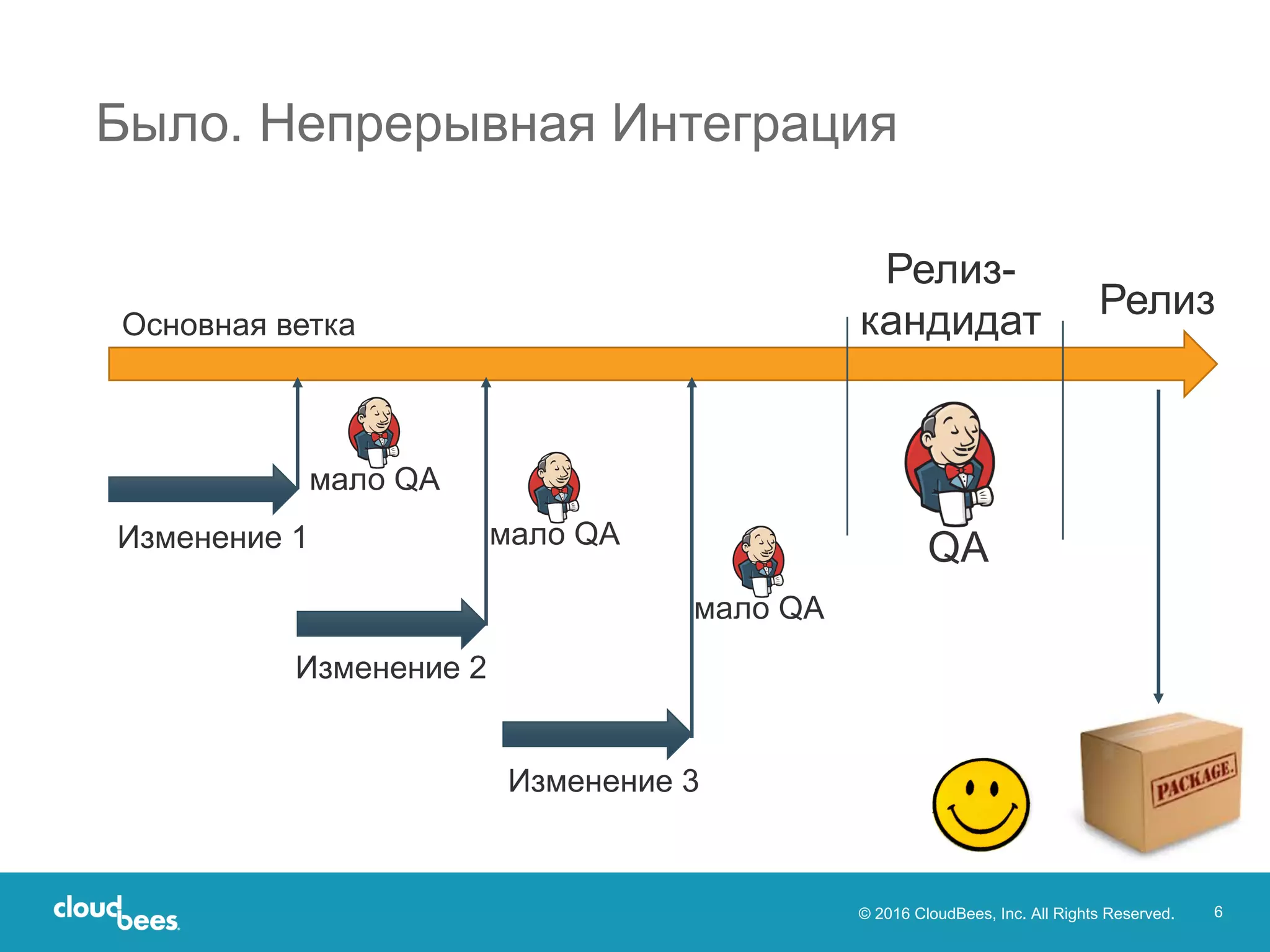 Было. Непрерывная Интеграция

Основная ветка

Релиз-кандидат

Релиз

мало QA

Изменение 1

мало QA

Изменение 2

мало QA

Изменение 3

QA

PACKAGE.

cloudbees

© 2016 CloudBees, Inc. All Rights Reserved.

6